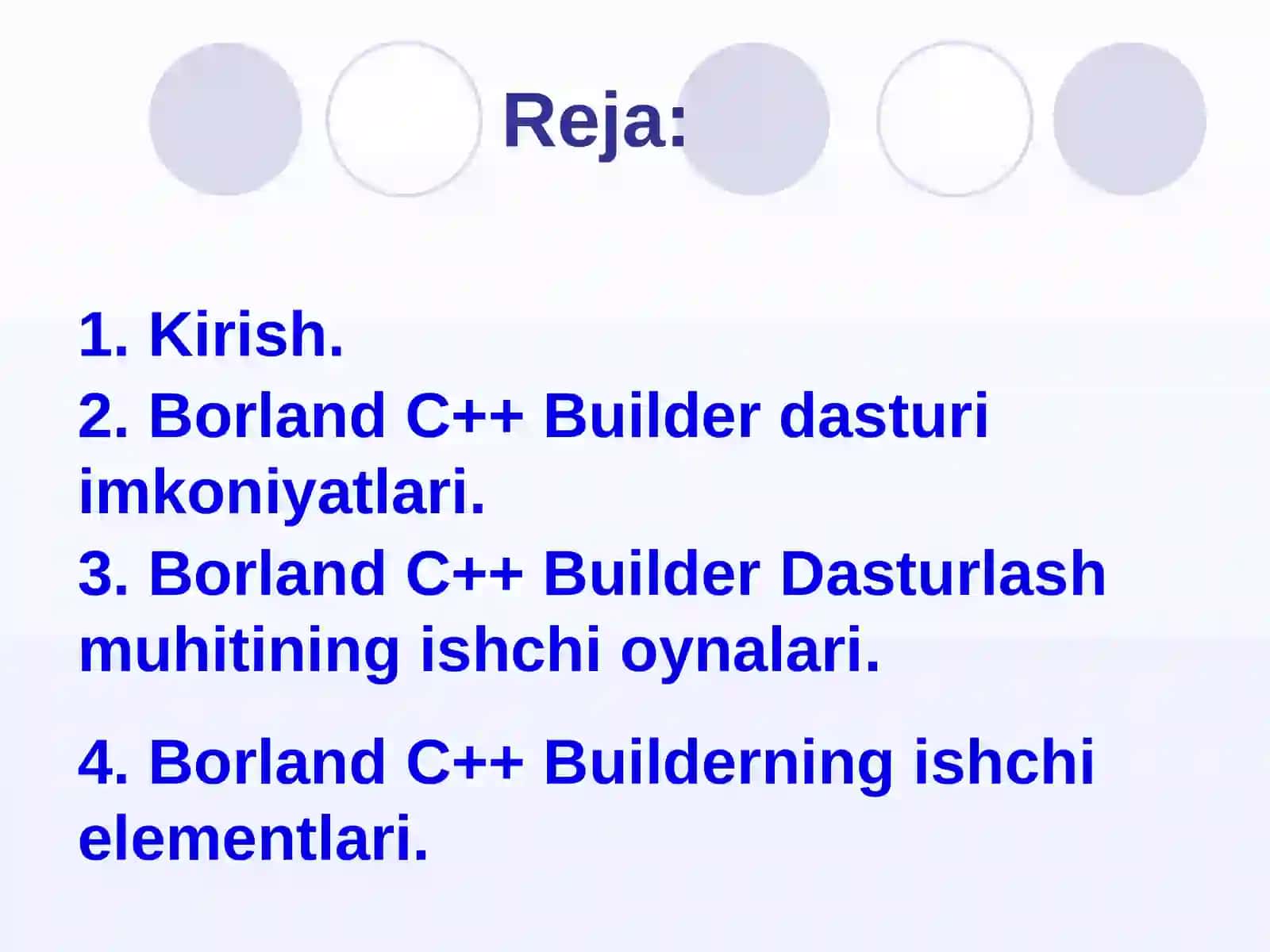 Reja:

1. Kirish.
2. Borland C++ Builder dasturi imkoniyatlari.
3. Borland C++ Builder Dasturlash muhitining ishchi oynalari.

4. Borland C++ Builderning ishchi elementlari.